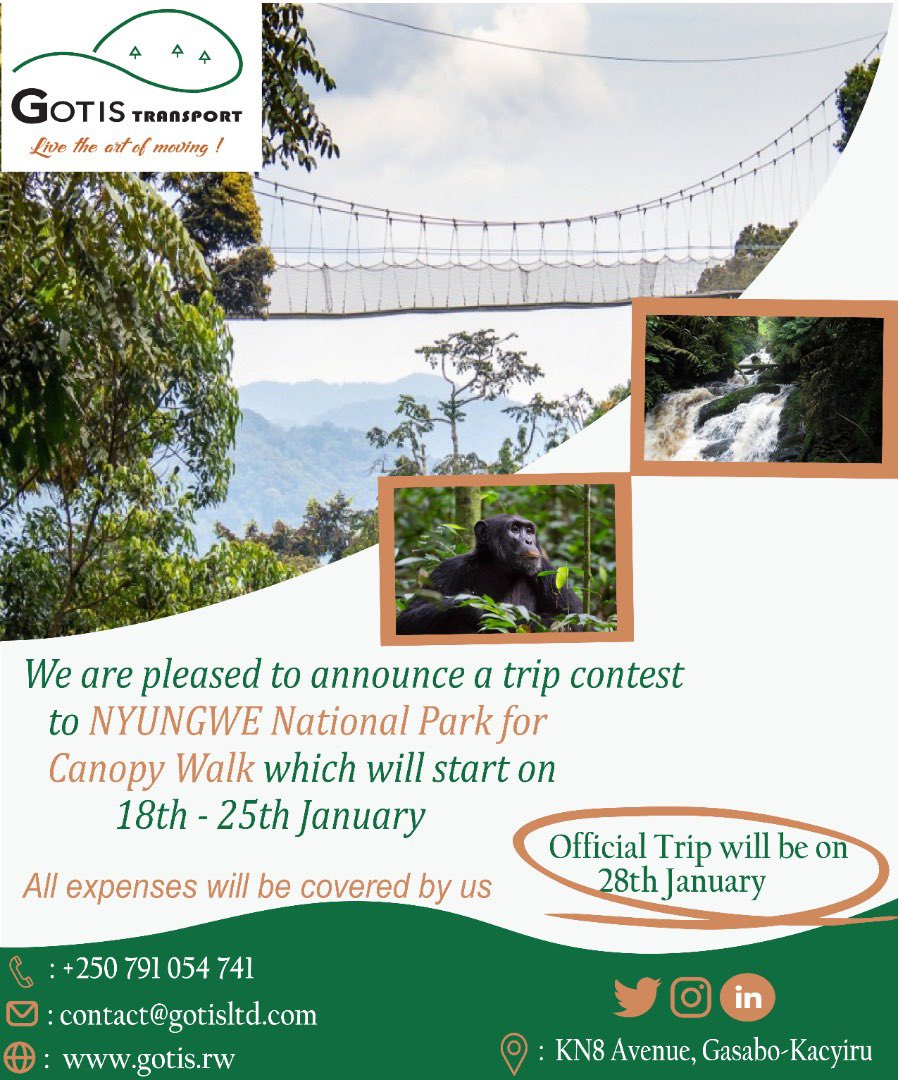 GOTIS TRANSPORT
Live the art of moving !

We are pleased to announce a trip contest to NYUNGWE National Park for Canopy Walk which will start on 18th - 25th January

All expenses will be covered by us

Official Trip will be on 28th January

: +250 791 054 741
: contact@gotisltd.com
: www.gotis.rw

in

: KN8 Avenue, Gasabo-Kacyiru